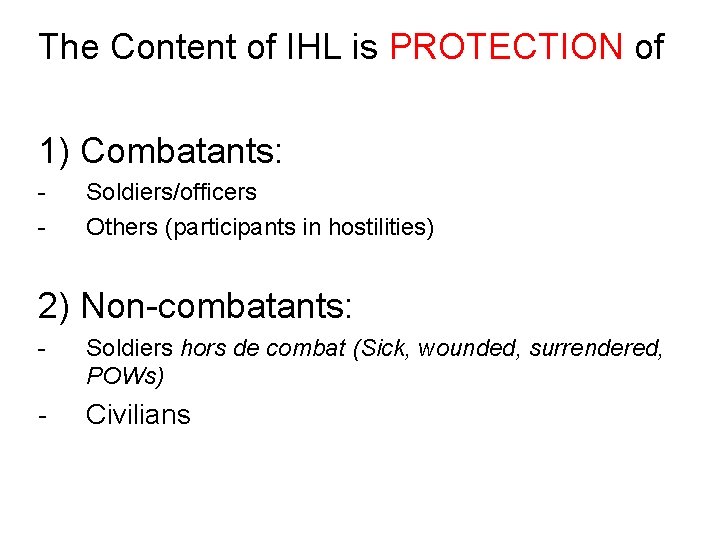 The Content of IHL is PROTECTION of

1) Combatants:
- Soldiers/officers
- Others (participants in hostilities)

2) Non-combatants:
- Soldiers hors de combat (Sick, wounded, surrendered, POWs)
- Civilians